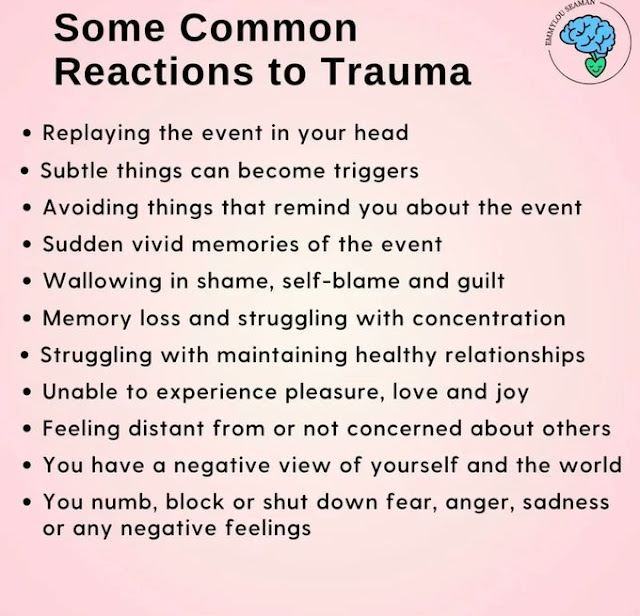 Some Common Reactions to Trauma

EMMYLOU SEAMAN

• Replaying the event in your head
• Subtle things can become triggers
• Avoiding things that remind you about the event
• Sudden vivid memories of the event
• Wallowing in shame, self-blame and guilt
• Memory loss and struggling with concentration
• Struggling with maintaining healthy relationships
• Unable to experience pleasure, love and joy
• Feeling distant from or not concerned about others
• You have a negative view of yourself and the world
• You numb, block or shut down fear, anger, sadness or any negative feelings